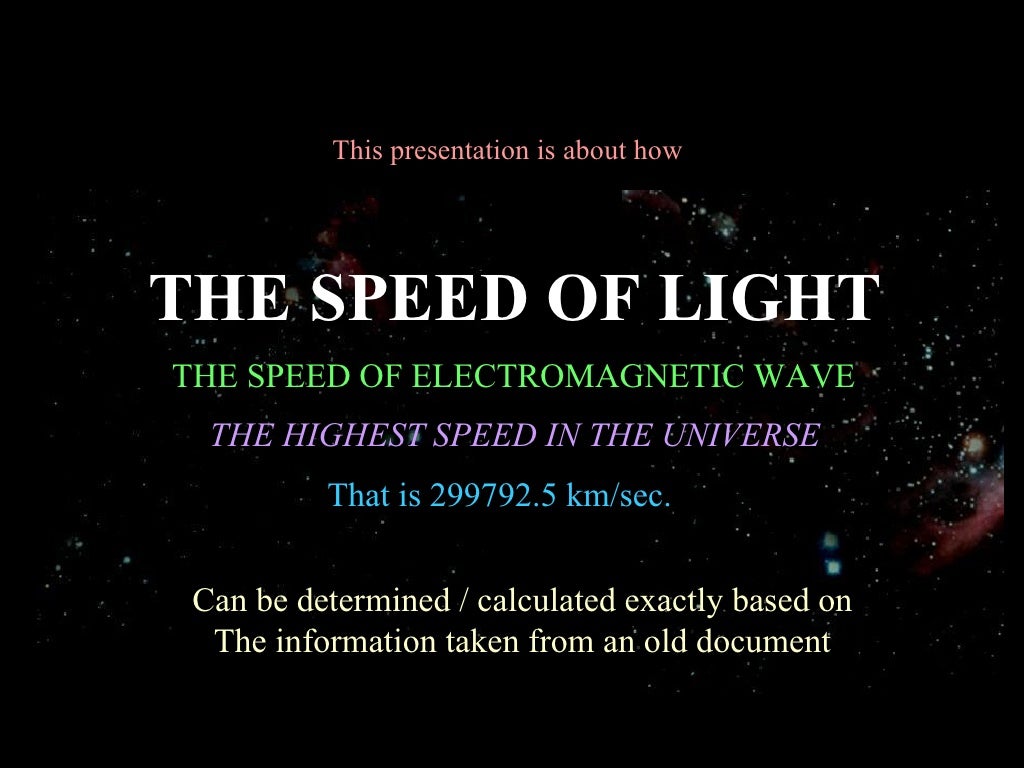 This presentation is about how

THE SPEED OF LIGHT

THE SPEED OF ELECTROMAGNETIC WAVE

THE HIGHEST SPEED IN THE UNIVERSE

That is 299792.5 km/sec.

Can be determined / calculated exactly based on
The information taken from an old document